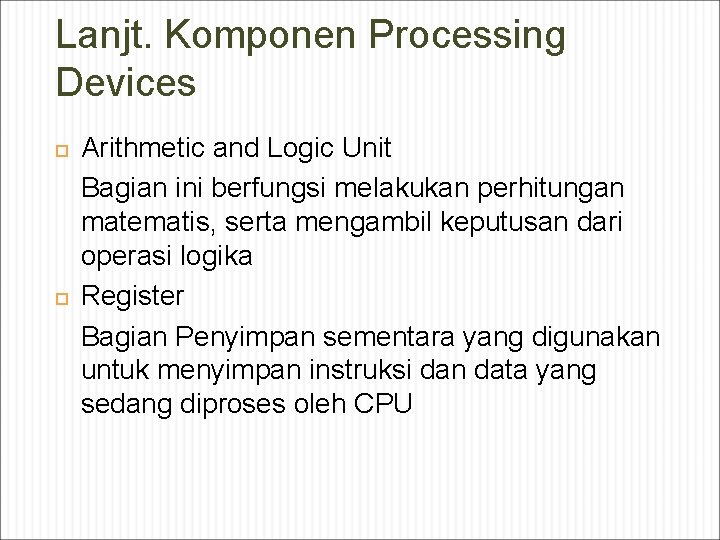 Lanjt. Komponen Processing Devices

Arithmetic and Logic Unit

Bagian ini berfungsi melakukan perhitungan matematis, serta mengambil keputusan dari operasi logika

Register

Bagian Penyimpan sementara yang digunakan untuk menyimpan instruksi dan data yang sedang diproses oleh CPU